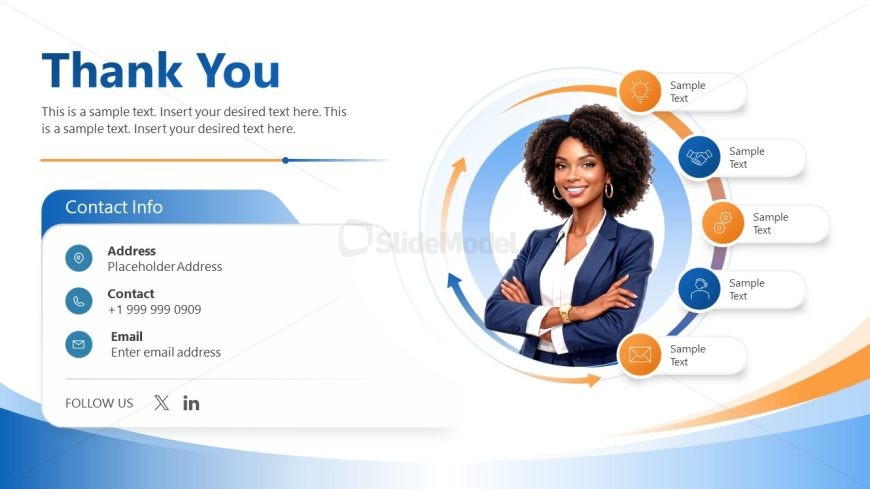 Thank You

This is a sample text. Insert your desired text here. This is a sample text. Insert your desired text here.

Contact Info

Address
Placeholder Address

Contact
+1 999 999 0909

Email
Enter email address

FOLLOW US

SlideModel

Sample Text

Sample Text

Sample Text

Sample Text

Sample Text